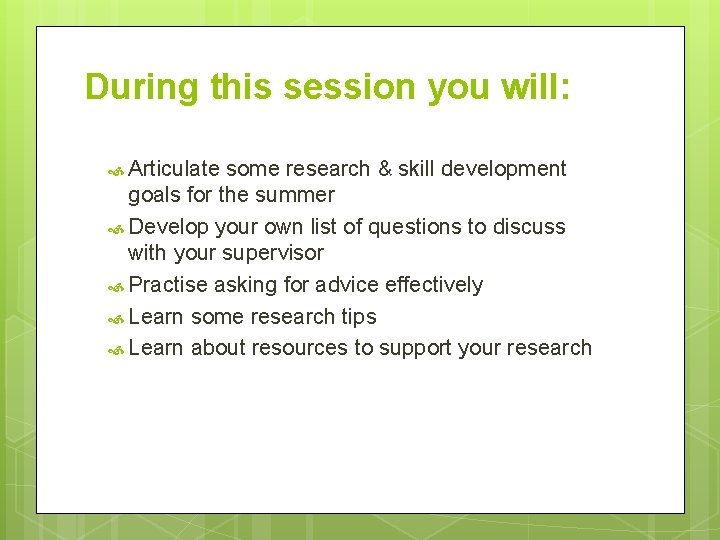 During this session you will:

- Articulate some research & skill development goals for the summer
- Develop your own list of questions to discuss with your supervisor
- Practise asking for advice effectively
- Learn some research tips
- Learn about resources to support your research